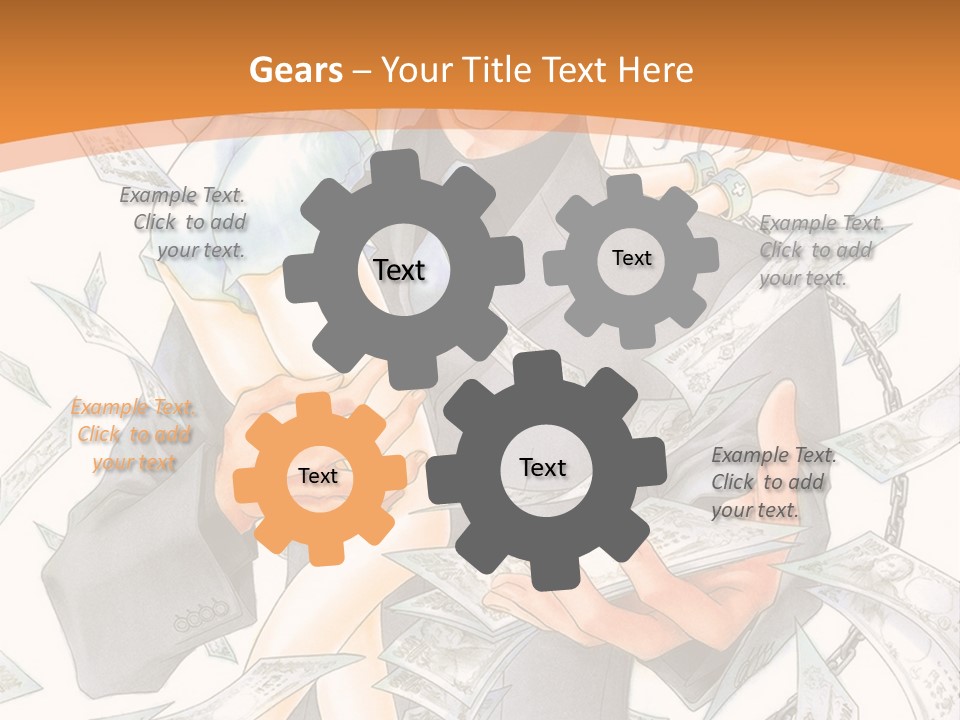 Gears – Your Title Text Here

Example Text. Click to add your text.

Text

Text

Example Text. Click to add your text.

Example Text. Click to add your text

Text

Text

Example Text. Click to add your text.